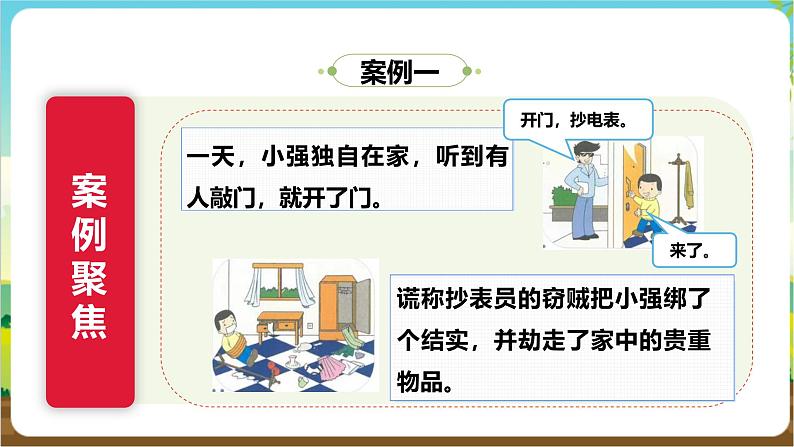 案例一

案例聚焦

一天，小强独自在家，听到有人敲门，就开了门。

开门，抄电表。

来了。

谎称抄表员的窃贼把小强绑了个结实，并劫走了家中的贵重物品。